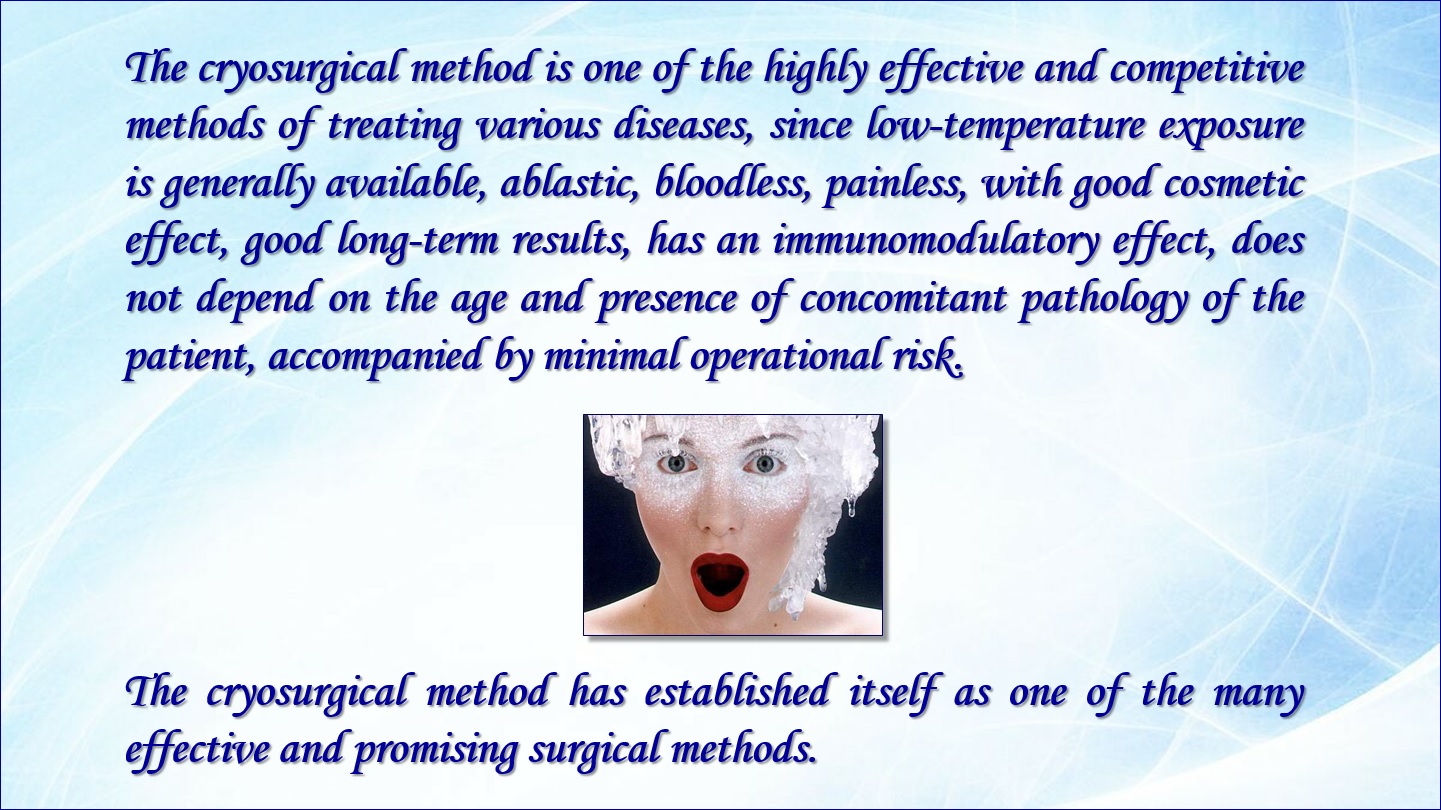 The cryosurgical method is one of the highly effective and competitive methods of treating various diseases, since low-temperature exposure is generally available, ablastic, bloodless, painless, with good cosmetic effect, good long-term results, has an immunomodulatory effect, does not depend on the age and presence of concomitant pathology of the patient, accompanied by minimal operational risk.

The cryosurgical method has established itself as one of the many effective and promising surgical methods.